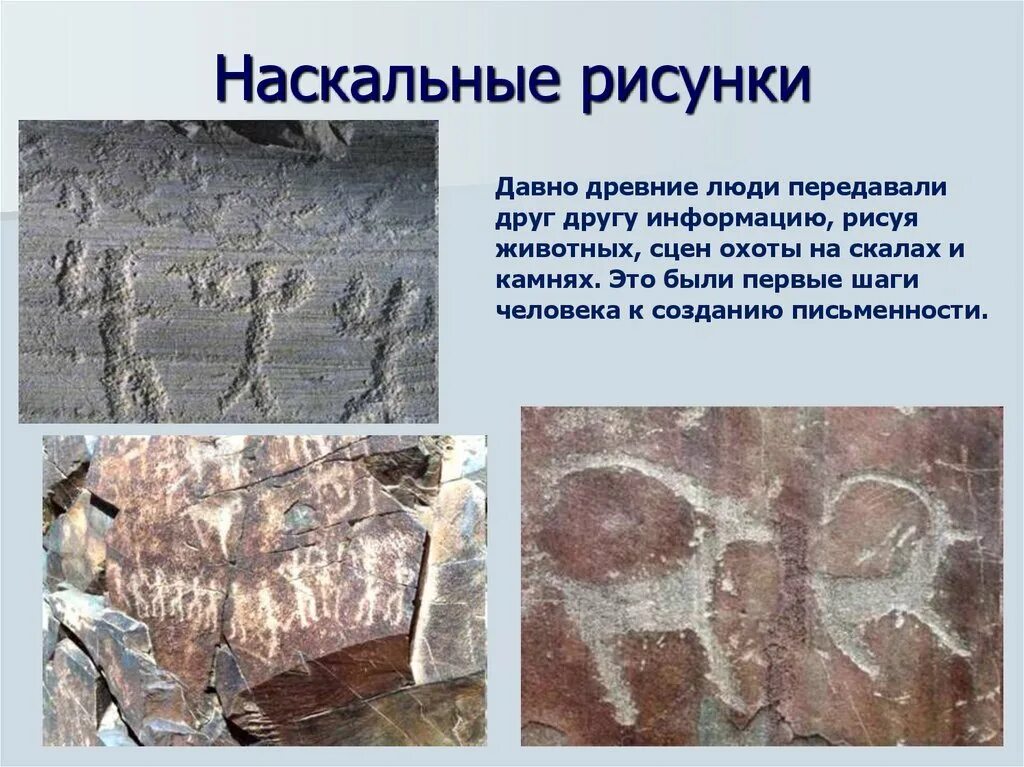 Наскальные рисунки

Давно древние люди передавали друг другу информацию, рисуя животных, сцен охоты на скалах и камнях. Это были первые шаги человека к созданию письменности.